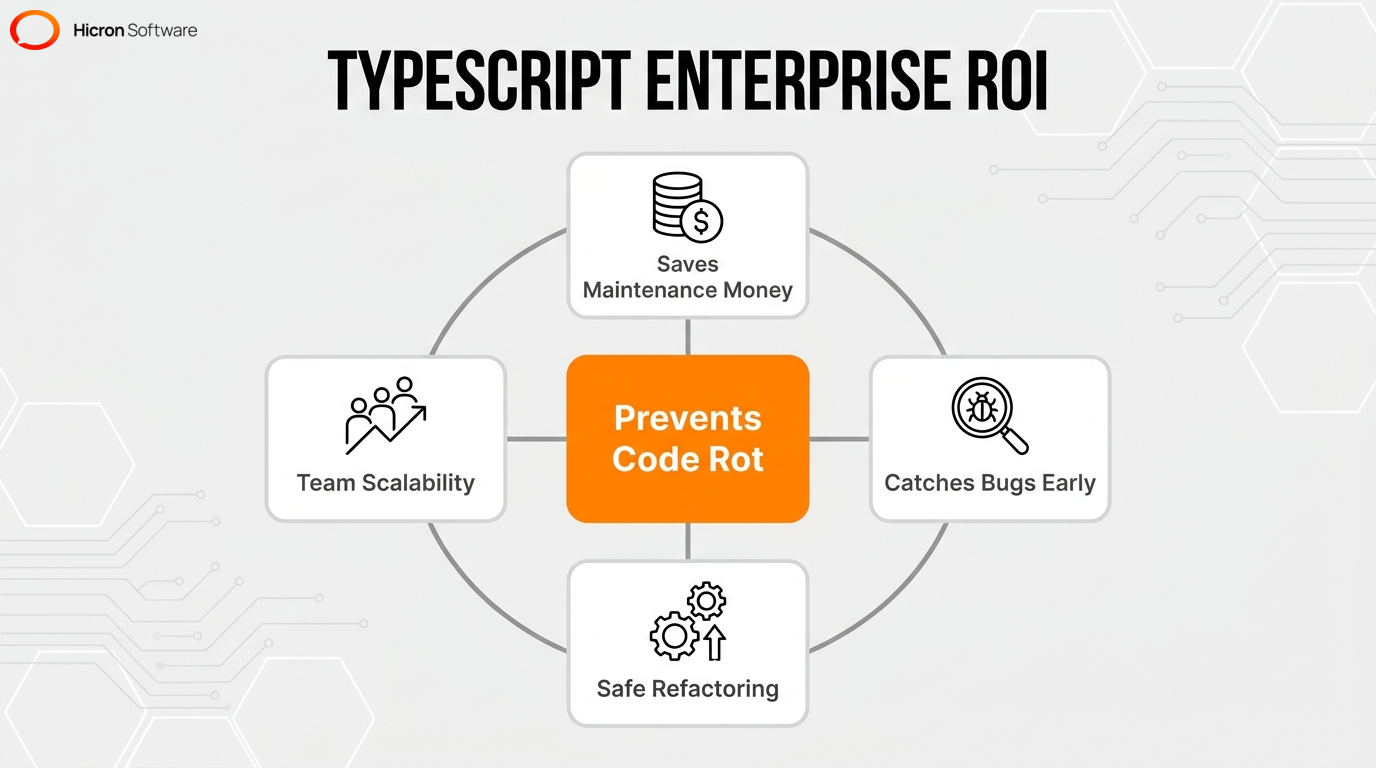 Hicron Software

TYPESCRIPT ENTERPRISE ROI

Saves Maintenance Money

Team Scalability

Prevents Code Rot

Catches Bugs Early

Safe Refactoring